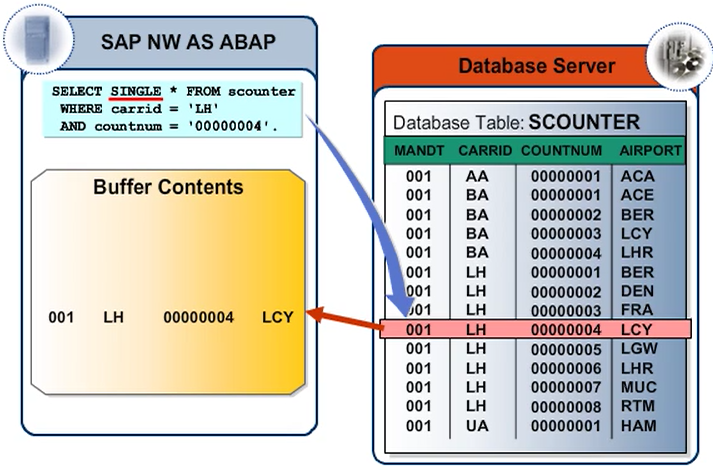 SAP NW AS ABAP

SELECT SINGLE * FROM scounter
WHERE carrid = 'LH'
AND countnum = '00000004'.

Buffer Contents

001 LH 00000004 LCY

Database Server

Database Table: SCOUNTER

| MANDT | CARRID | COUNTNUM | AIRPORT |
|---|---|---|---|
| 001 | AA | 00000001 | ACA |
| 001 | BA | 00000001 | ACE |
| 001 | BA | 00000002 | BER |
| 001 | BA | 00000003 | LCY |
| 001 | BA | 00000004 | LHR |
| 001 | LH | 00000001 | BER |
| 001 | LH | 00000002 | DEN |
| 001 | LH | 00000003 | FRA |
| 001 | LH | 00000004 | LCY |
| 001 | LH | 00000005 | LGW |
| 001 | LH | 00000006 | LHR |
| 001 | LH | 00000007 | MUC |
| 001 | LH | 00000008 | RTM |
| 001 | UA | 00000001 | HAM |